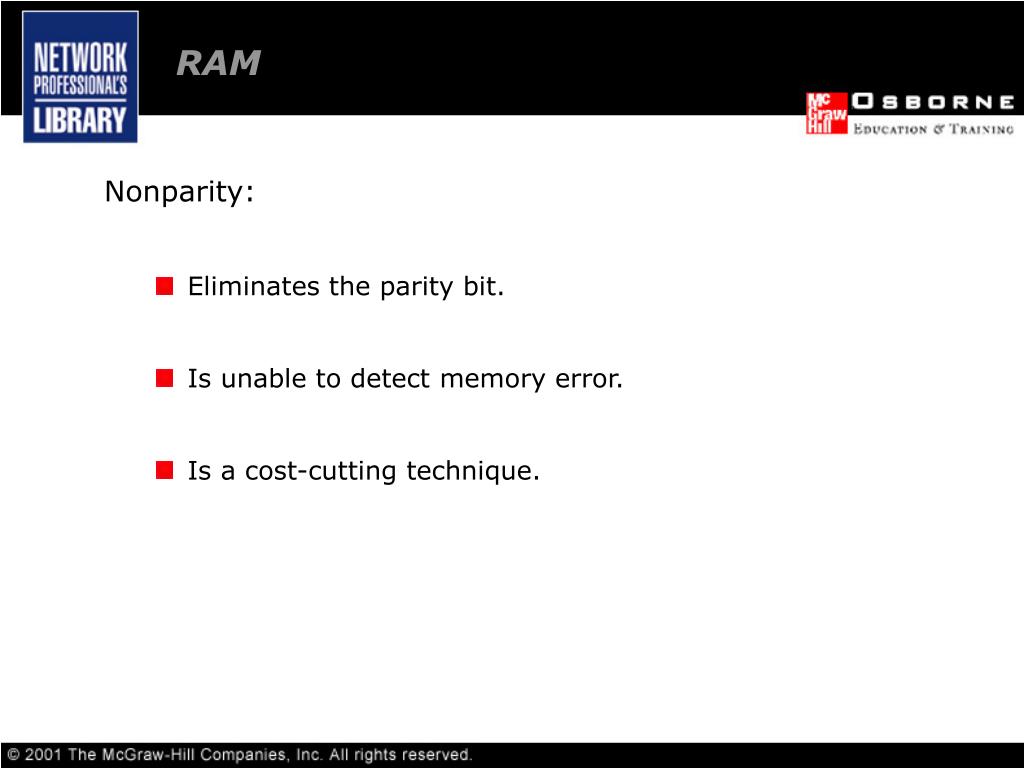 NETWORK PROFESSIONAL'S LIBRARY

RAM

Mc Graw Hill OSBORNE
EDUCATION & TRAINING

Nonparity:

Eliminates the parity bit.

Is unable to detect memory error.

Is a cost-cutting technique.

© 2001 The McGraw-Hill Companies, Inc. All rights reserved.